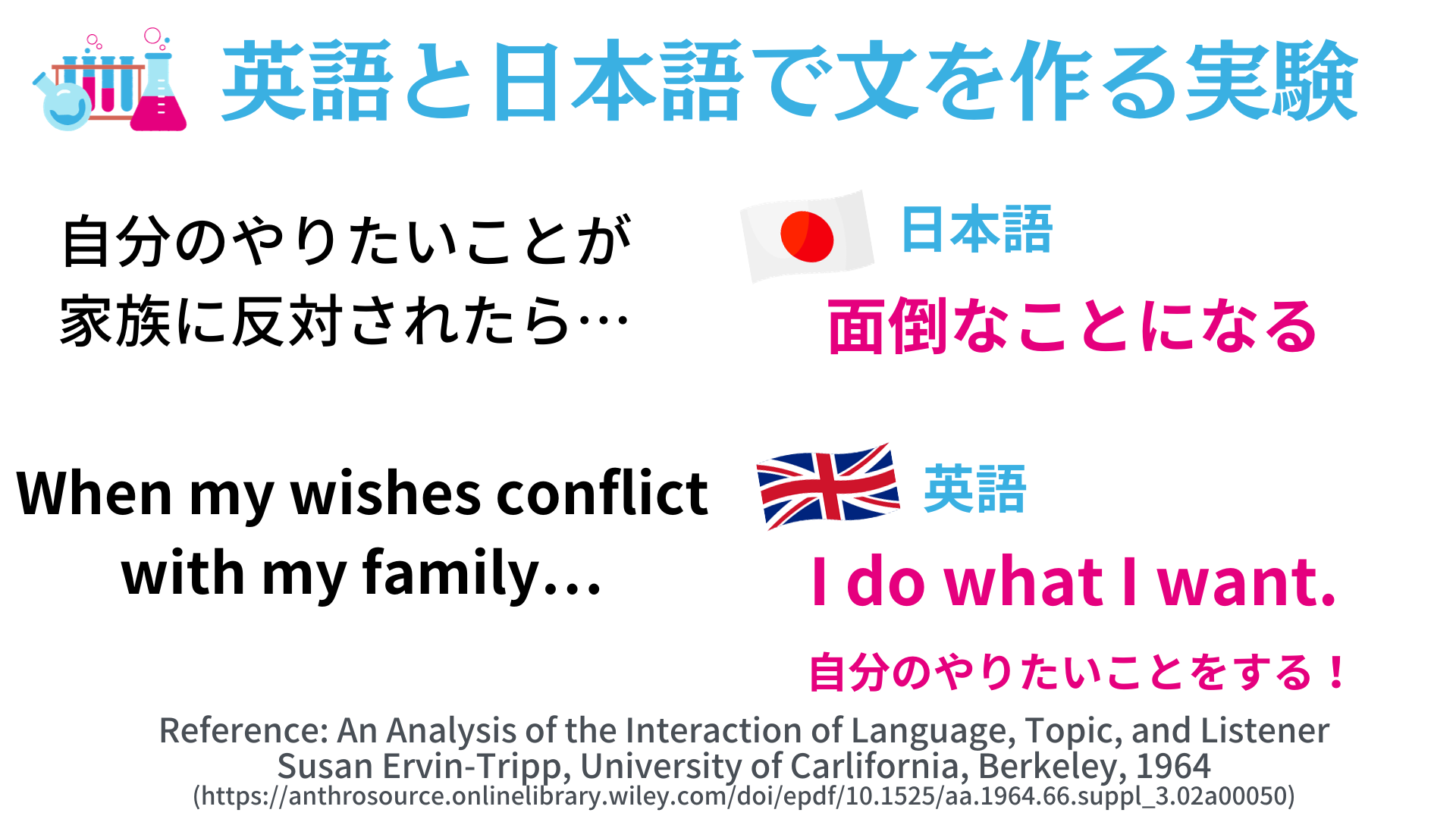 英語と日本語で文を作る実験

自分のやりたいことが家族に反対されたら…

日本語

面倒なことになる

When my wishes conflict with my family…

英語

I do what I want.

自分のやりたいことをする！

Reference: An Analysis of the Interaction of Language, Topic, and Listener
Susan Ervin-Tripp, University of Carlifornia, Berkeley, 1964
(https://anthrosource.onlinelibrary.wiley.com/doi/epdf/10.1525/aa.1964.66.suppl_3.02a00050)